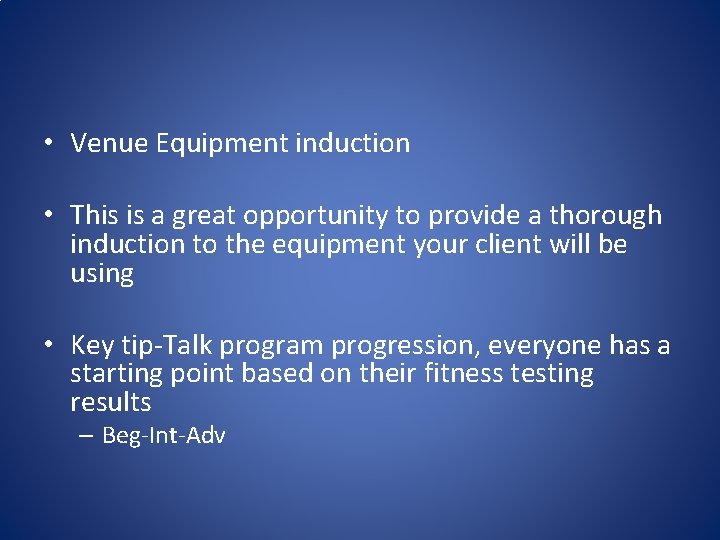 • Venue Equipment induction

• This is a great opportunity to provide a thorough induction to the equipment your client will be using

• Key tip-Talk program progression, everyone has a starting point based on their fitness testing results
– Beg-Int-Adv